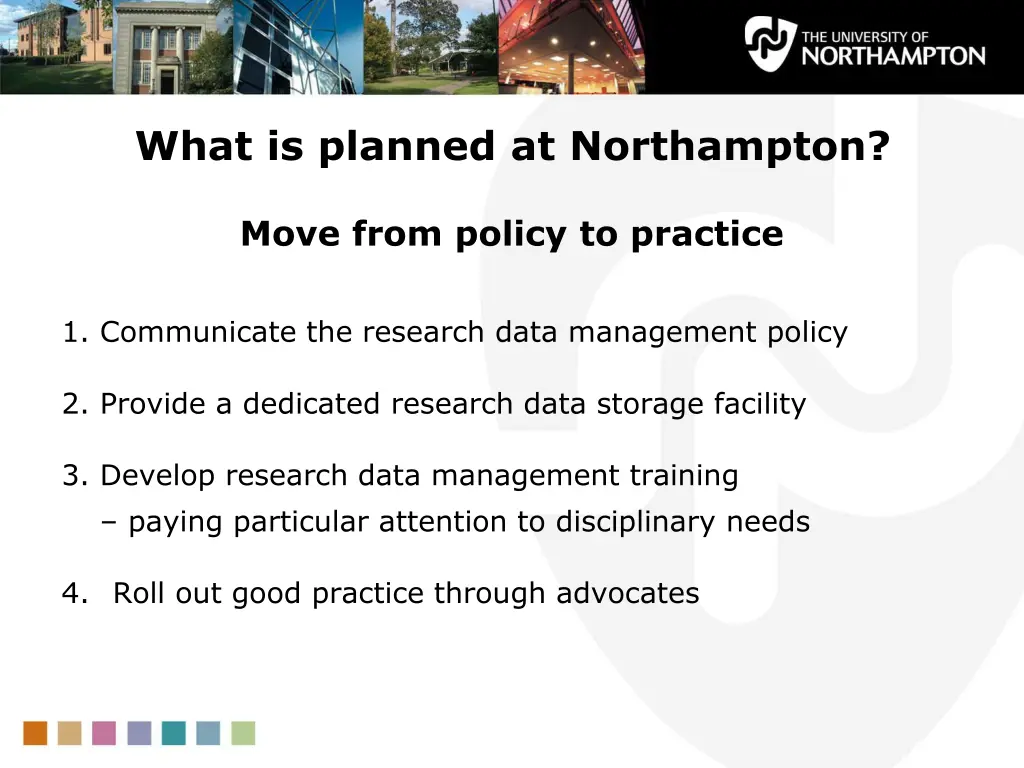 THE UNIVERSITY OF NORTHAMPTON

What is planned at Northampton?

Move from policy to practice

1. Communicate the research data management policy

2. Provide a dedicated research data storage facility

3. Develop research data management training – paying particular attention to disciplinary needs

4. Roll out good practice through advocates